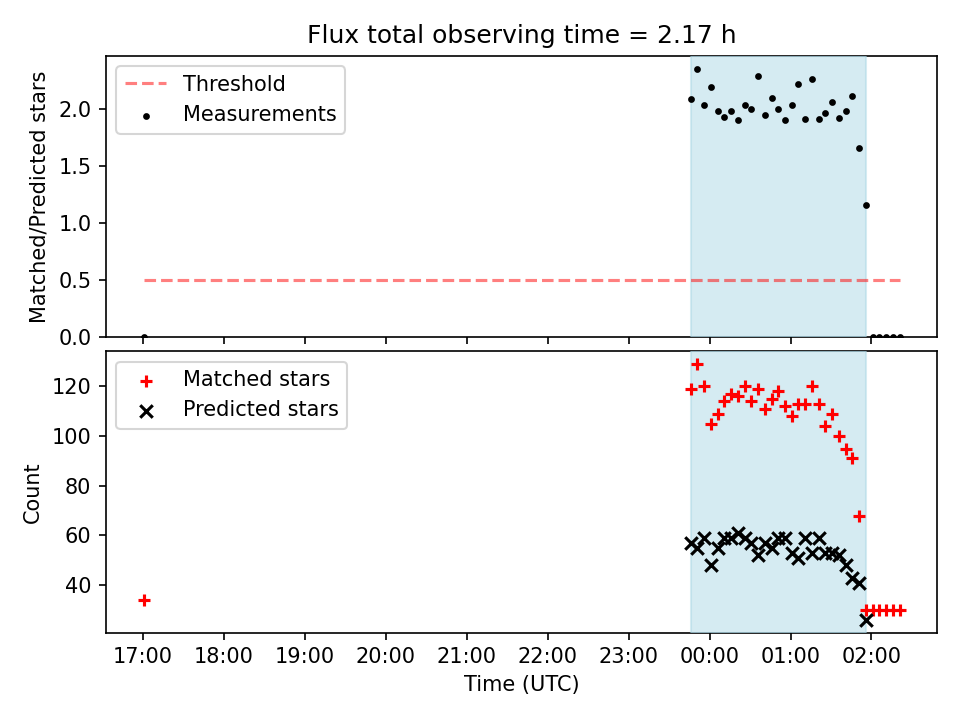 Flux total observing time = 2.17 h

Threshold
Measurements

Matched/Predicted stars

2.0
1.5
1.0
0.5
0.0

Matched stars
Predicted stars

Count

120
100
80
60
40

17:00
18:00
19:00
20:00
21:00
22:00
23:00
00:00
01:00
02:00

Time (UTC)